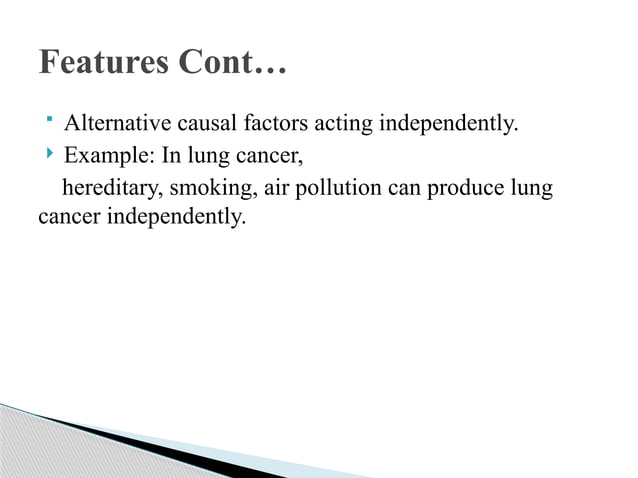 Features Cont…

Alternative causal factors acting independently.

Example: In lung cancer,
hereditary, smoking, air pollution can produce lung cancer independently.